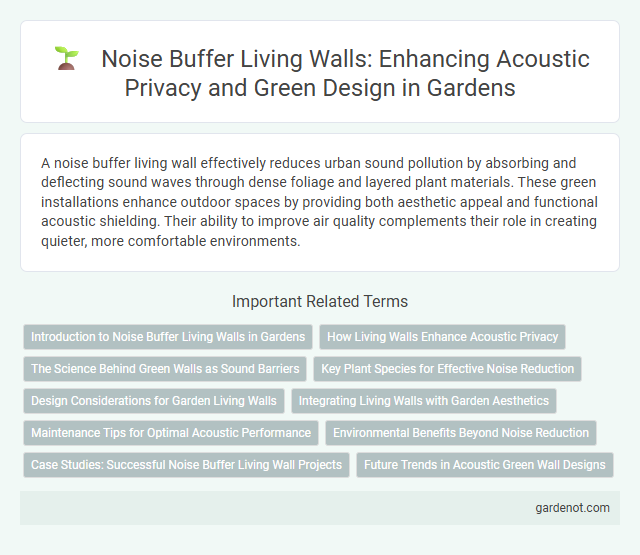 Noise Buffer Living Walls: Enhancing Acoustic Privacy and Green Design in Gardens

A noise buffer living wall effectively reduces urban sound pollution by absorbing and deflecting sound waves through dense foliage and layered plant materials. These green installations enhance outdoor spaces by providing both aesthetic appeal and functional acoustic shielding. Their ability to improve air quality complements their role in creating quieter, more comfortable environments.

Important Related Terms

Introduction to Noise Buffer Living Walls in Gardens

How Living Walls Enhance Acoustic Privacy

The Science Behind Green Walls as Sound Barriers

Key Plant Species for Effective Noise Reduction

Design Considerations for Garden Living Walls

Integrating Living Walls with Garden Aesthetics

Maintenance Tips for Optimal Acoustic Performance

Environmental Benefits Beyond Noise Reduction

Case Studies: Successful Noise Buffer Living Wall Projects

Future Trends in Acoustic Green Wall Designs

gardenot.com